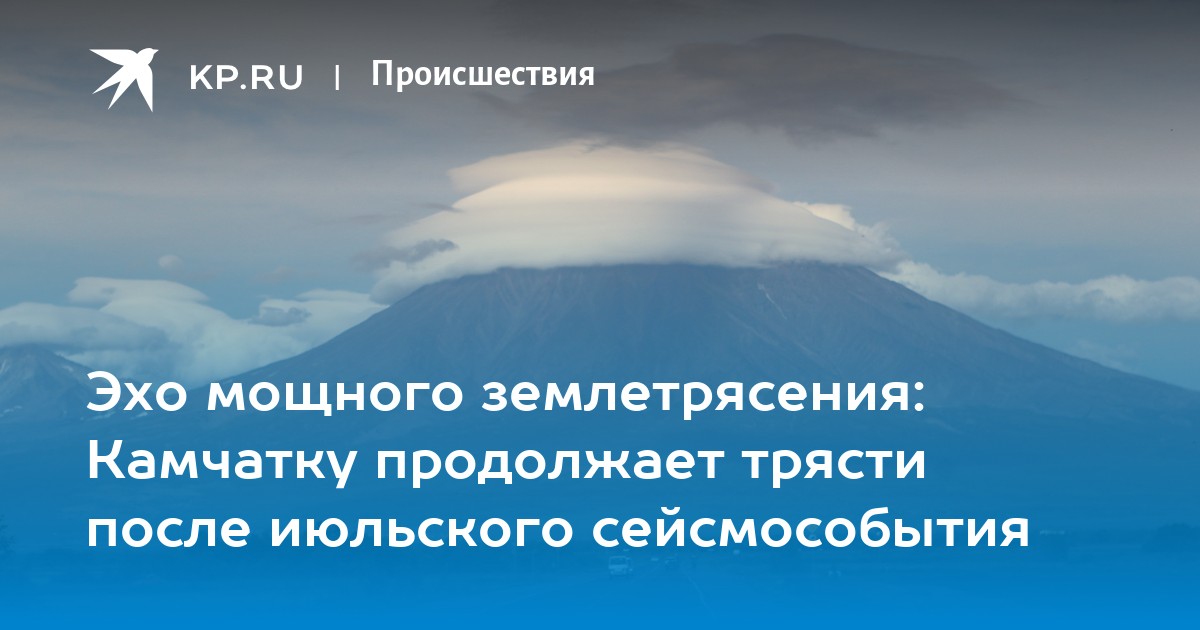 KP.RU | Происшествия

Эхо мощного землетрясения: Камчатку продолжает трясти после июльского сейсмособытия